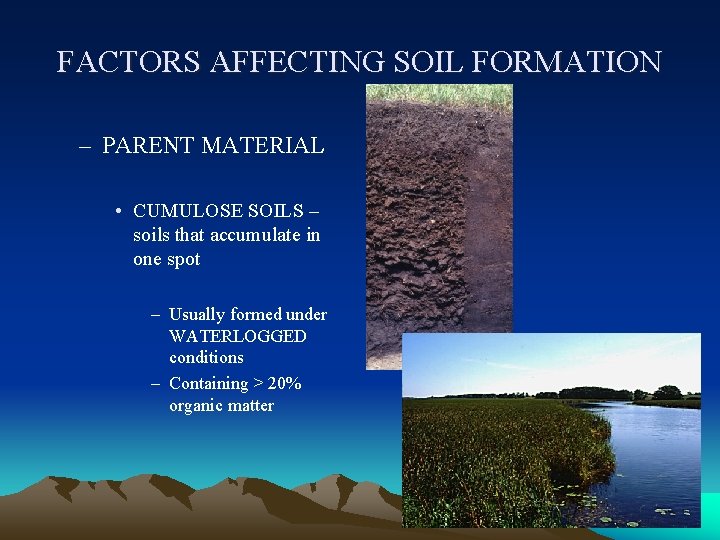 FACTORS AFFECTING SOIL FORMATION

– PARENT MATERIAL

• CUMULOSE SOILS – soils that accumulate in one spot

– Usually formed under WATERLOGGED conditions

– Containing > 20% organic matter